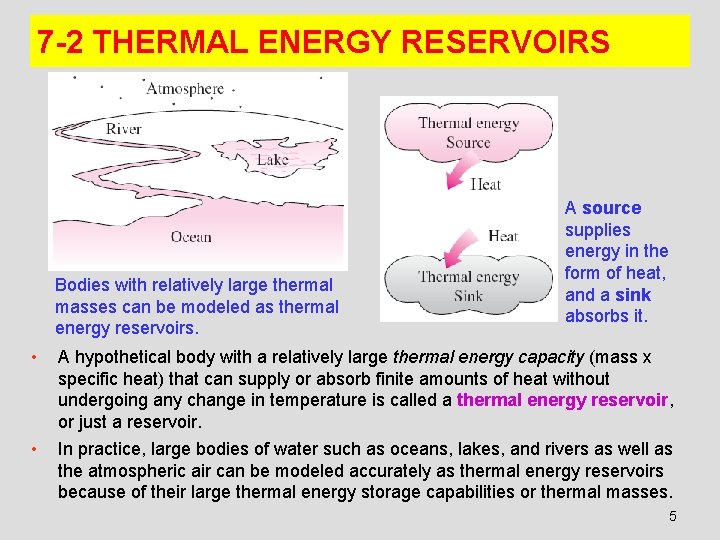 7-2 THERMAL ENERGY RESERVOIRS

Atmosphere

River

Lake

Ocean

Bodies with relatively large thermal masses can be modeled as thermal energy reservoirs.

Thermal energy Source

Heat

Heat

Thermal energy Sink

A source supplies energy in the form of heat, and a sink absorbs it.

• A hypothetical body with a relatively large thermal energy capacity (mass x specific heat) that can supply or absorb finite amounts of heat without undergoing any change in temperature is called a thermal energy reservoir, or just a reservoir.

• In practice, large bodies of water such as oceans, lakes, and rivers as well as the atmospheric air can be modeled accurately as thermal energy reservoirs because of their large thermal energy storage capabilities or thermal masses.

5